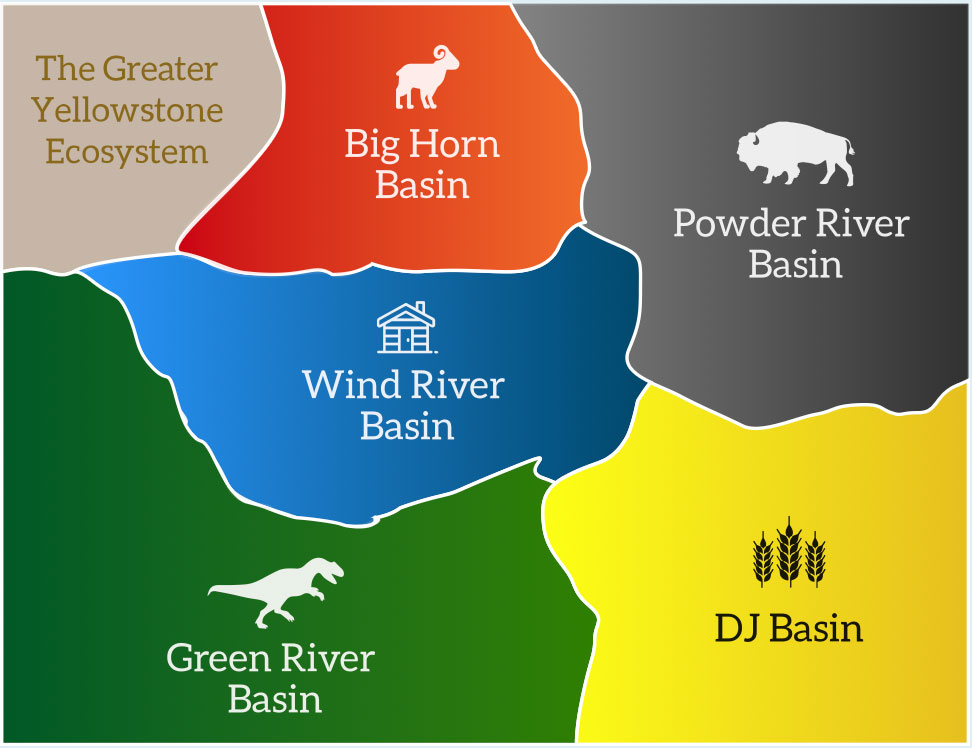 The Greater Yellowstone Ecosystem

Big Horn Basin

Powder River Basin

Wind River Basin

Green River Basin

DJ Basin